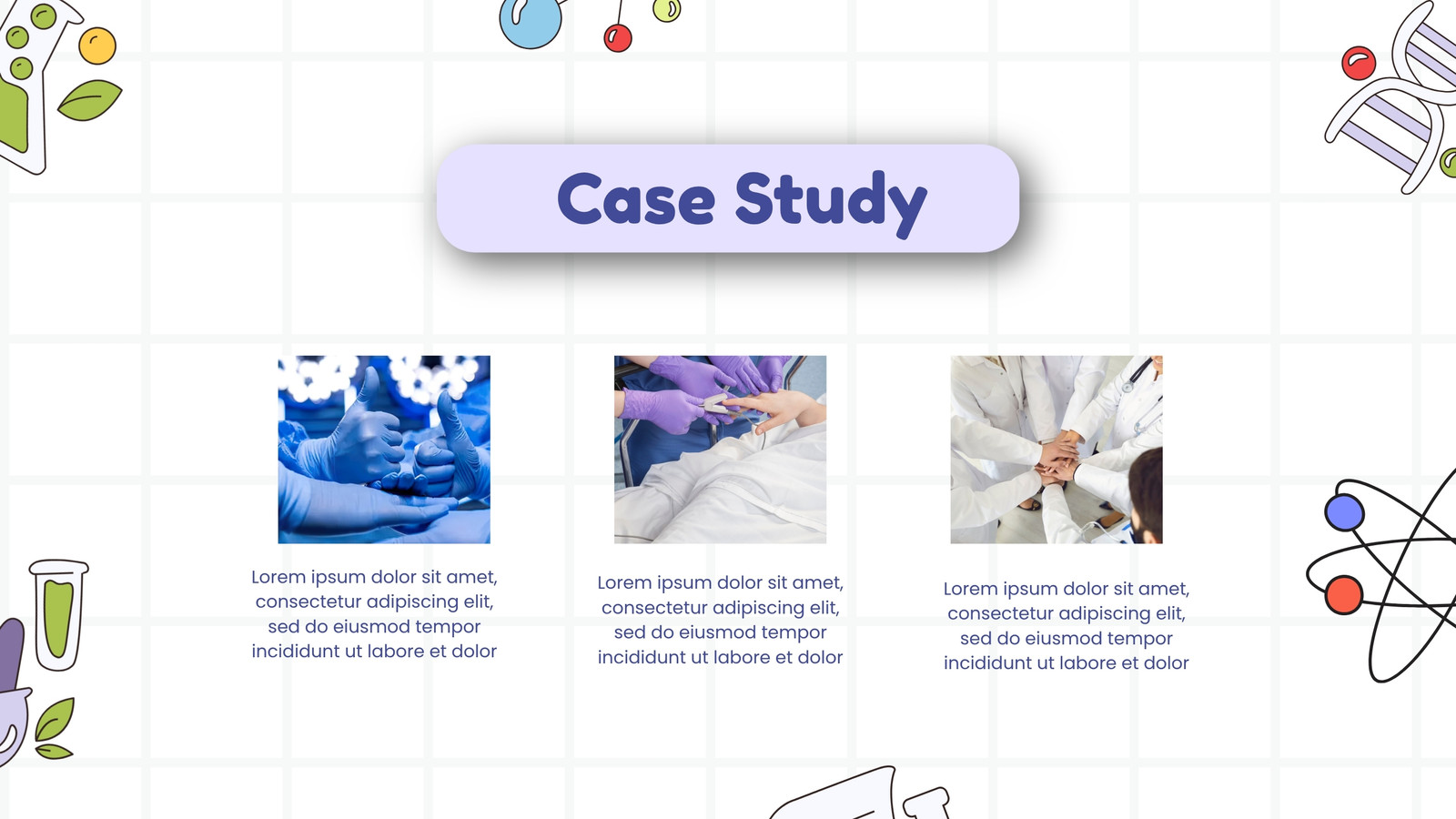 Case Study

Lorem ipsum dolor sit amet, consectetur adipiscing elit, sed do eiusmod tempor incididunt ut labore et dolor

Lorem ipsum dolor sit amet, consectetur adipiscing elit, sed do eiusmod tempor incididunt ut labore et dolor

Lorem ipsum dolor sit amet, consectetur adipiscing elit, sed do eiusmod tempor incididunt ut labore et dolor